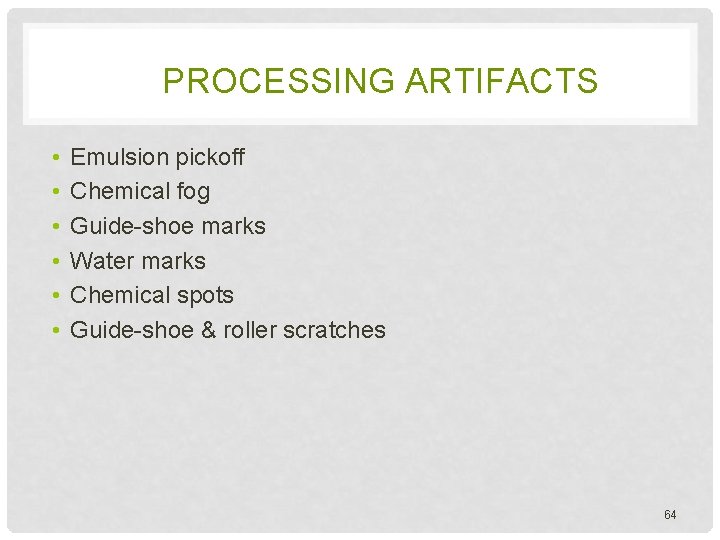 PROCESSING ARTIFACTS

• Emulsion pickoff
• Chemical fog
• Guide-shoe marks
• Water marks
• Chemical spots
• Guide-shoe & roller scratches

64